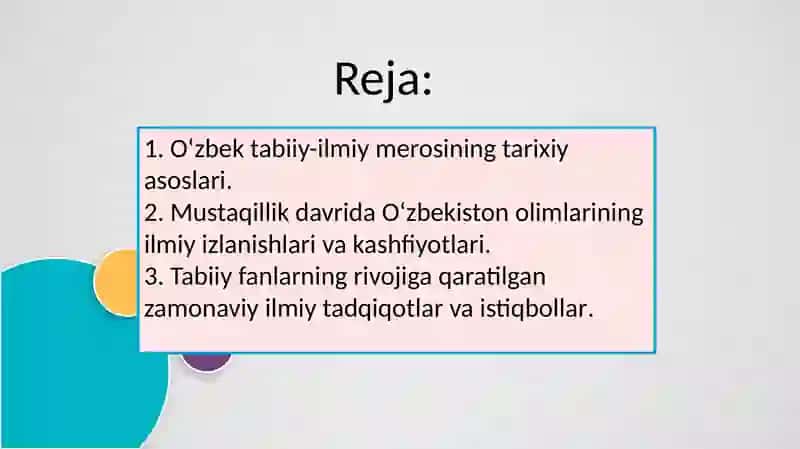 Reja:

1. O‘zbek tabiiy-ilmiy merosining tarixiy asoslari.
2. Mustaqillik davrida O‘zbekiston olimlarining ilmiy izlanishlari va kashfiyotlari.
3. Tabiiy fanlarning rivojiga qaratilgan zamonaviy ilmiy tadqiqotlar va istiqbollar.